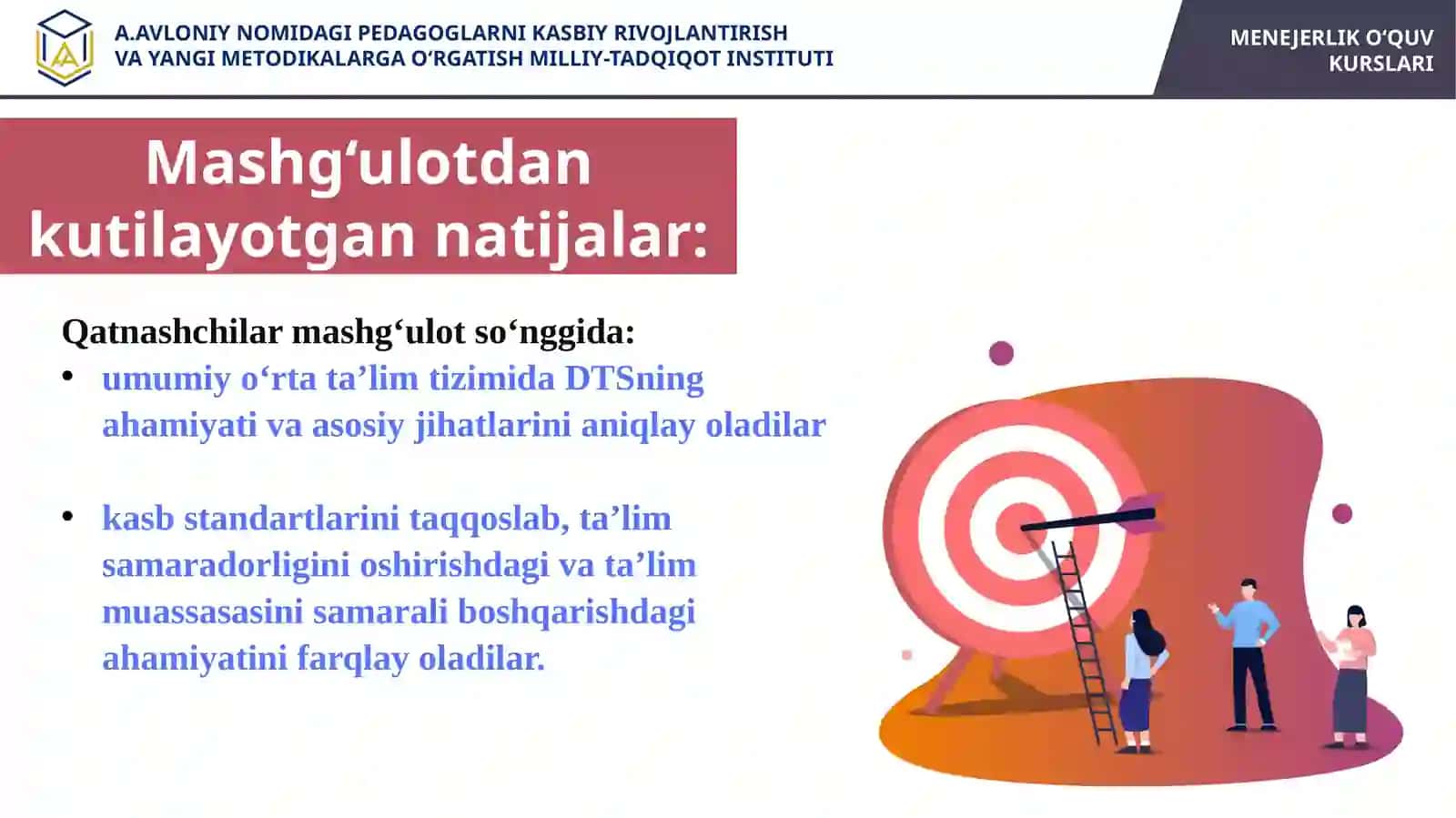 A.AVLONIY NOMIDAGI PEDAGOGLARNI KASBIY RIVOJLANTIRISH VA YANGI METODIKALARGA O‘RGATISH MILLIY-TADQIQOT INSTITUTI

MENEJERLIK O‘QUV KURSLARI

Mashg‘ulotdan kutilayotgan natijalar:

Qatnashchilar mashg‘ulot so‘nggida:

• umumiy o‘rta ta’lim tizimida DTSning ahamiyati va asosiy jihatlarini aniqlay oladilar

• kasb standartlarini taqqoslab, ta’lim samaradorligini oshirishdagi va ta’lim muassasasini samarali boshqarishdagi ahamiyatini farqlay oladilar.